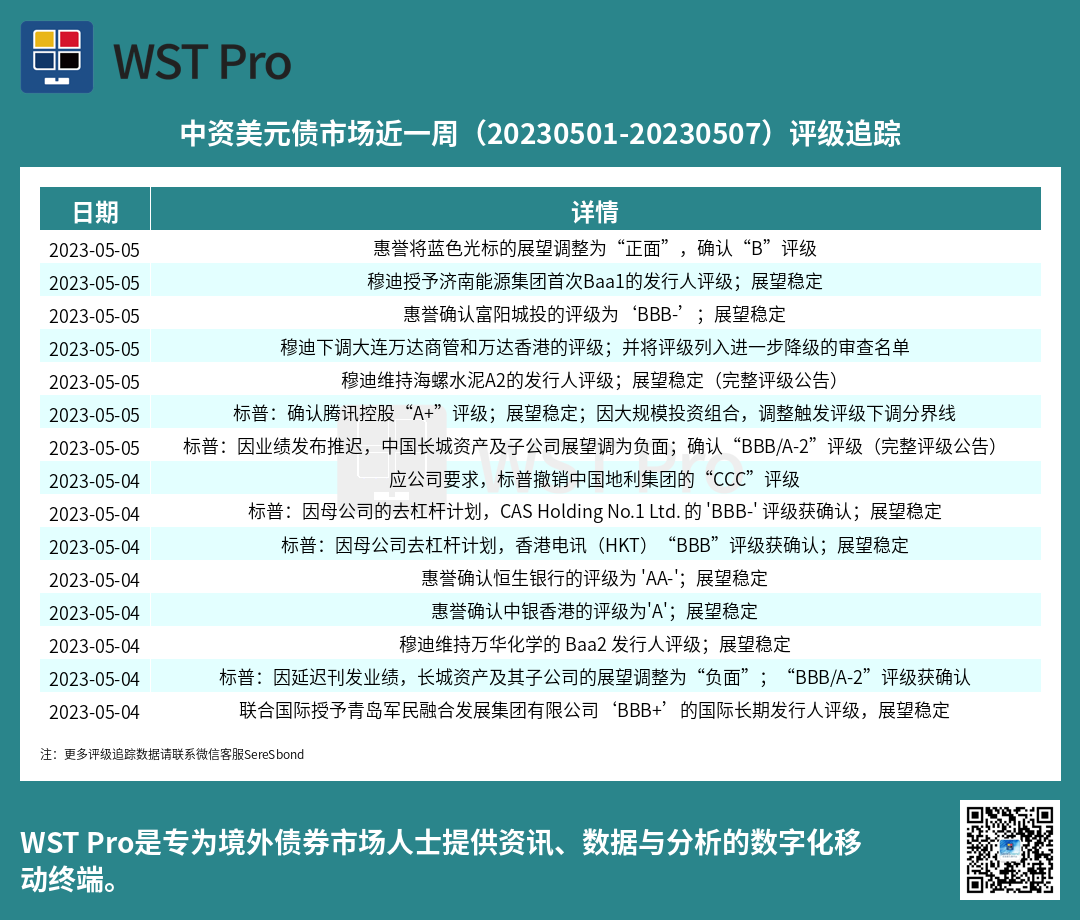 WST Pro

中资美元债市场近一周（20230501-20230507）评级追踪

| 日期 | 详情 |
|---|---|
| 2023-05-05 | 惠誉将蓝色光标的展望调整为“正面”，确认“B”评级 |
| 2023-05-05 | 穆迪授予济南能源集团首次Baa1的发行人评级；展望稳定 |
| 2023-05-05 | 惠誉确认富阳城投的评级为‘BBB-’；展望稳定 |
| 2023-05-05 | 穆迪下调大连万达商管和万达香港的评级；并将评级列入进一步降级的审查名单 |
| 2023-05-05 | 穆迪维持海螺水泥A2的发行人评级；展望稳定（完整评级公告） |
| 2023-05-05 | 标普：确认腾讯控股“A+”评级；展望稳定；因大规模投资组合，调整触发评级下调分界线 |
| 2023-05-05 | 标普：因业绩发布推迟，中国长城资产及子公司展望调为负面；确认“BBB/A-2”评级（完整评级公告） |
| 2023-05-04 | 应公司要求，标普撤销中国地利集团的“CCC”评级 |
| 2023-05-04 | 标普：因母公司的去杠杆计划，CAS Holding No.1 Ltd. 的 'BBB-' 评级获确认；展望稳定 |
| 2023-05-04 | 标普：因母公司去杠杆计划，香港电讯（HKT）“BBB”评级获确认；展望稳定 |
| 2023-05-04 | 惠誉确认恒生银行的评级为 'AA-'；展望稳定 |
| 2023-05-04 | 惠誉确认中银香港的评级为'A'；展望稳定 |
| 2023-05-04 | 穆迪维持万华化学的 Baa2 发行人评级；展望稳定 |
| 2023-05-04 | 标普：因延迟刊发业绩，长城资产及其子公司的展望调整为“负面”；“BBB/A-2”评级获确认 |
| 2023-05-04 | 联合国际授予青岛军民融合发展集团有限公司‘BBB+’的国际长期发行人评级，展望稳定 |

注：更多评级追踪数据请联系微信客服SereSbond

WST Pro是专为境外债券市场人士提供资讯、数据与分析的数字化移动终端。